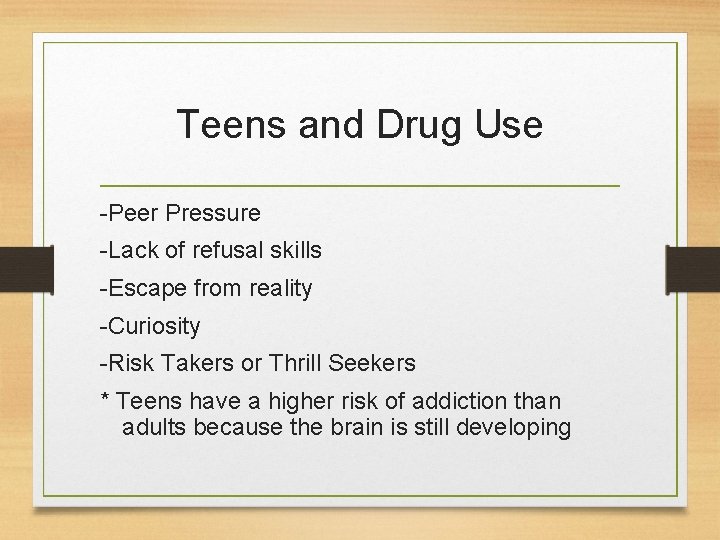 Teens and Drug Use

-Peer Pressure

-Lack of refusal skills

-Escape from reality

-Curiosity

-Risk Takers or Thrill Seekers

* Teens have a higher risk of addiction than adults because the brain is still developing